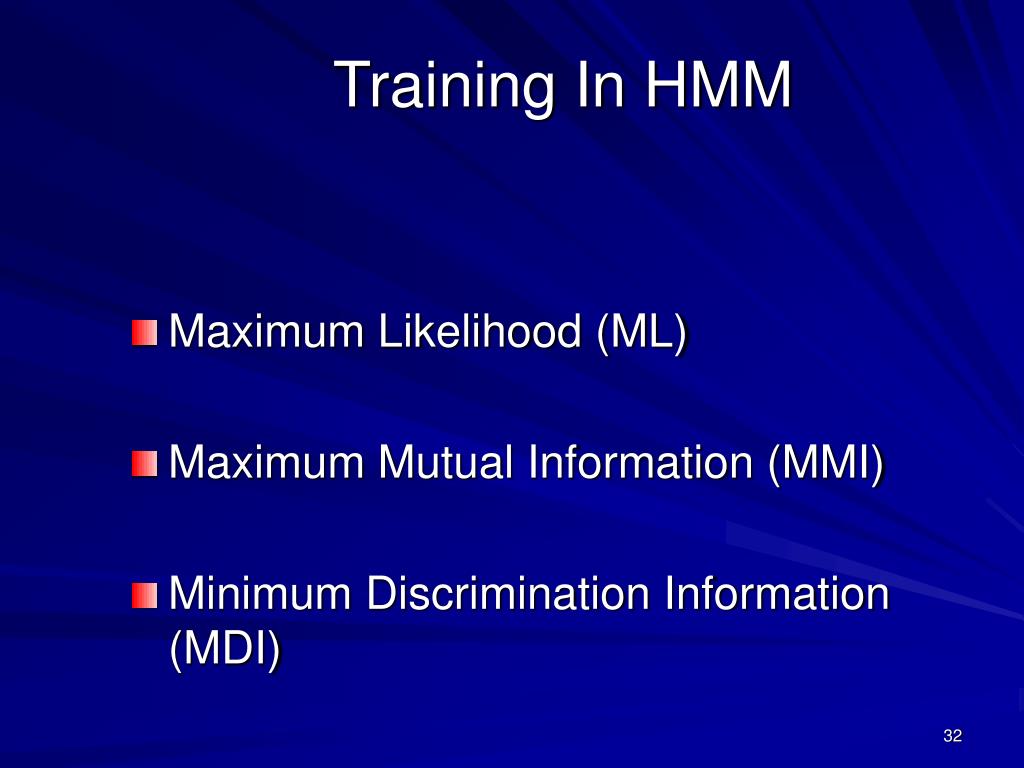 Training In HMM

Maximum Likelihood (ML)

Maximum Mutual Information (MMI)

Minimum Discrimination Information (MDI)

32